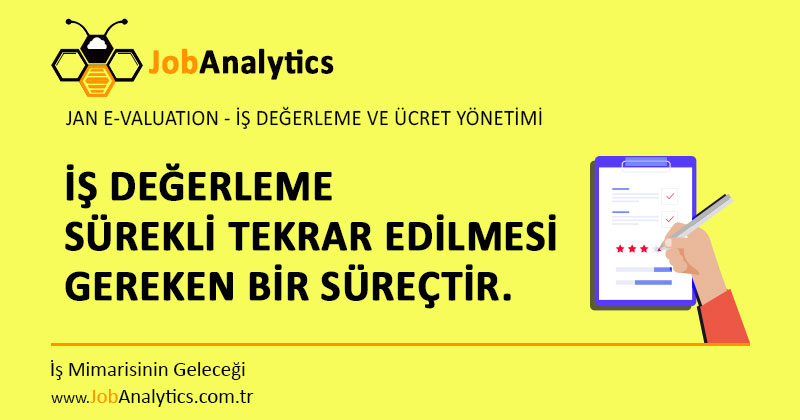 JobAnalytics

JAN E-VALUATION - İŞ DEĞERLEME VE ÜCRET YÖNETİMİ

İŞ DEĞERLEME
SÜREKLİ TEKRAR EDİLMESİ
GEREKEN BİR SÜREÇTİR.

İş Mimarisinin Geleceği
www.JobAnalytics.com.tr